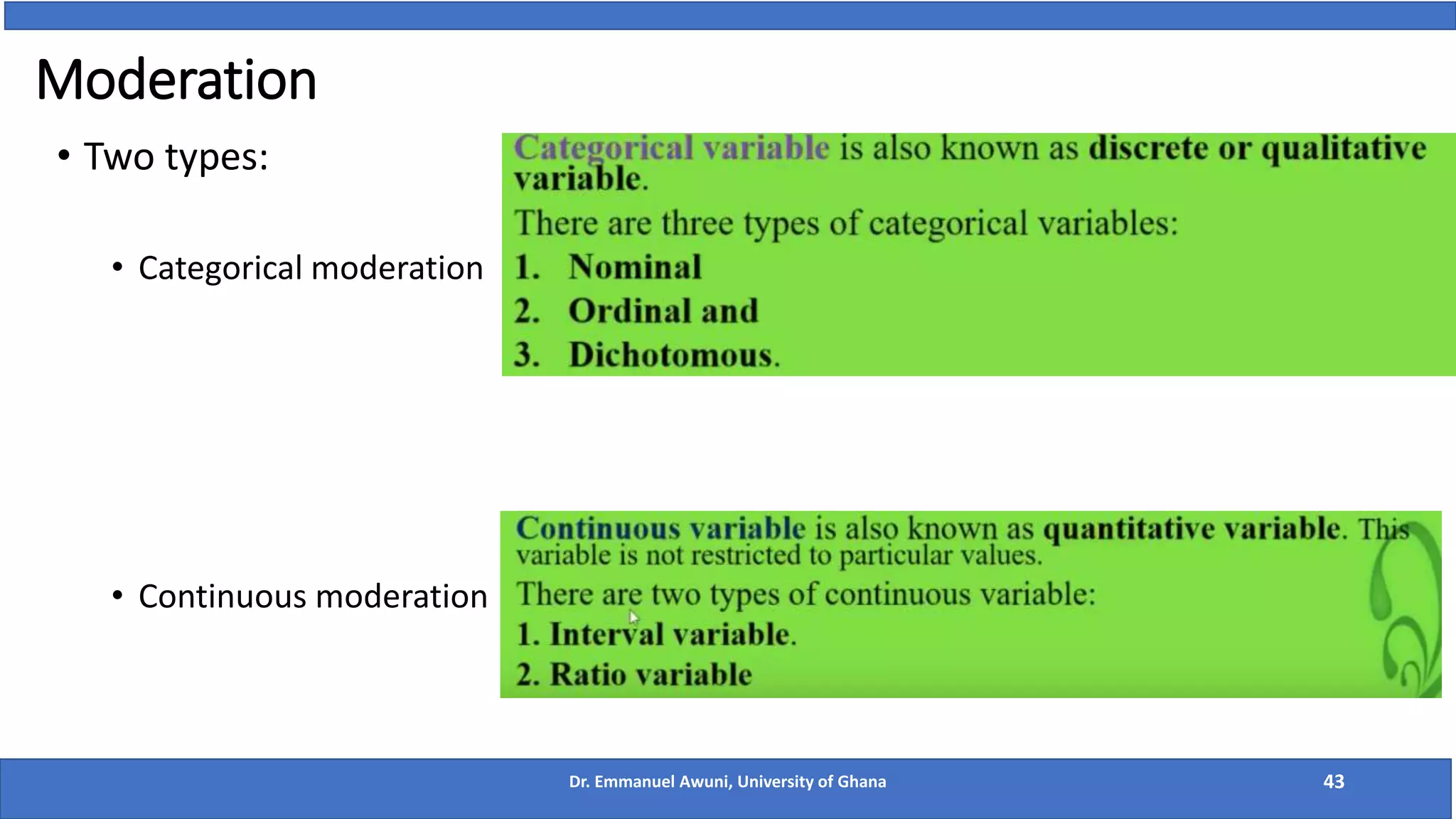 Moderation

• Two types:

• Categorical moderation

Categorical variable is also known as discrete or qualitative variable.

There are three types of categorical variables:

1. Nominal
2. Ordinal and
3. Dichotomous.

• Continuous moderation

Continuous variable is also known as quantitative variable. This variable is not restricted to particular values.

There are two types of continuous variable:

1. Interval variable.
2. Ratio variable

Dr. Emmanuel Awuni, University of Ghana

43